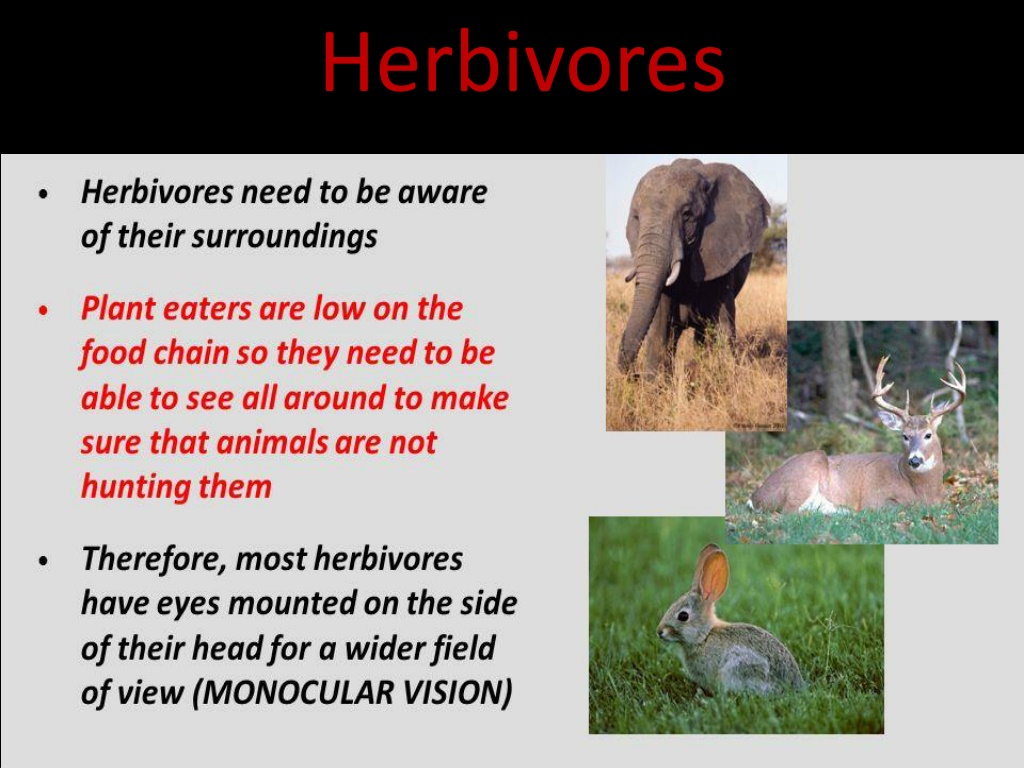 Herbivores

• Herbivores need to be aware of their surroundings

• Plant eaters are low on the food chain so they need to be able to see all around to make sure that animals are not hunting them

• Therefore, most herbivores have eyes mounted on the side of their head for a wider field of view (MONOCULAR VISION)